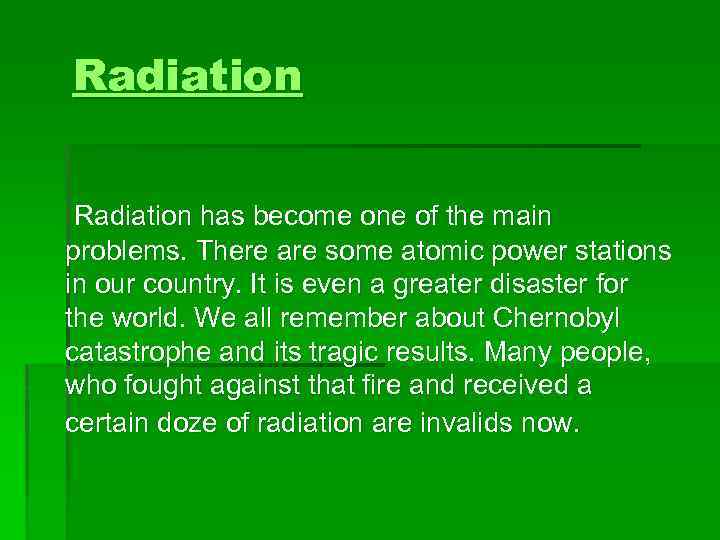 Radiation

Radiation has become one of the main problems. There are some atomic power stations in our country. It is even a greater disaster for the world. We all remember about Chernobyl catastrophe and its tragic results. Many people, who fought against that fire and received a certain doze of radiation are invalids now.